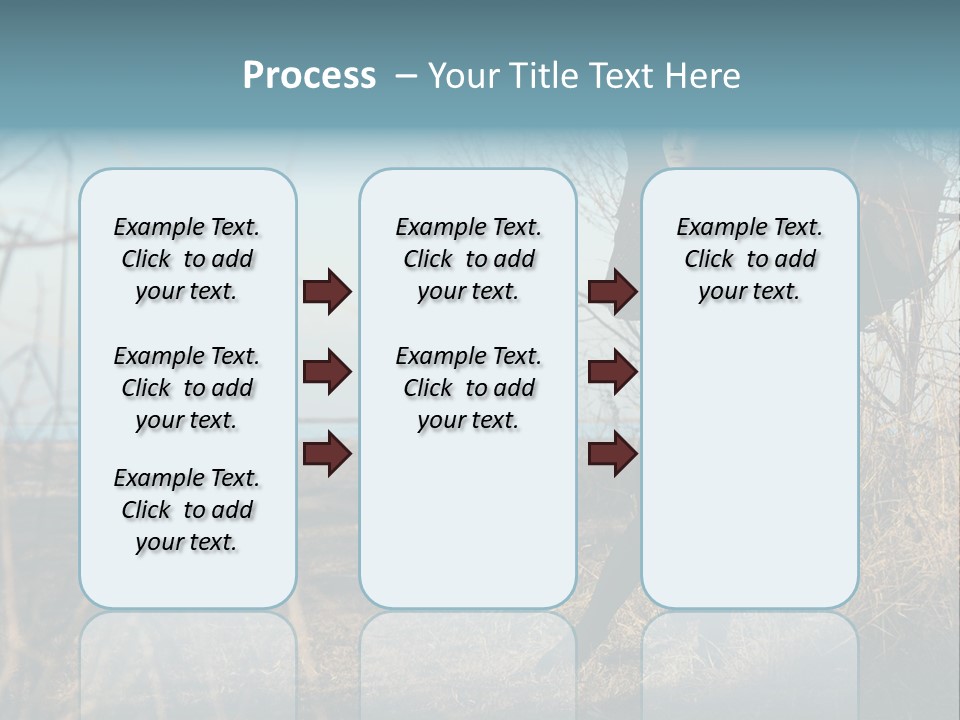 Process – Your Title Text Here

Example Text. Click to add your text.

Example Text. Click to add your text.

Example Text. Click to add your text.

Example Text. Click to add your text.

Example Text. Click to add your text.

Example Text. Click to add your text.